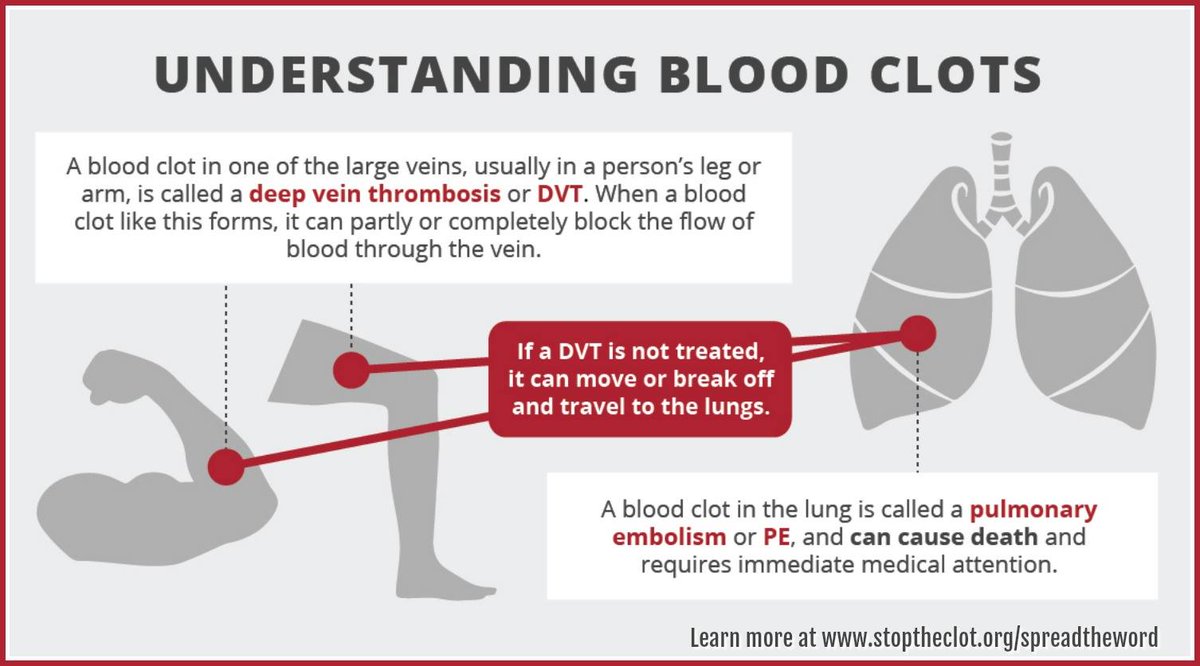 UNDERSTANDING BLOOD CLOTS

A blood clot in one of the large veins, usually in a person's leg or arm, is called a deep vein thrombosis or DVT. When a blood clot like this forms, it can partly or completely block the flow of blood through the vein.

If a DVT is not treated, it can move or break off and travel to the lungs.

A blood clot in the lung is called a pulmonary embolism or PE, and can cause death and requires immediate medical attention.

Learn more at www.stoptheclot.org/spreadtheword